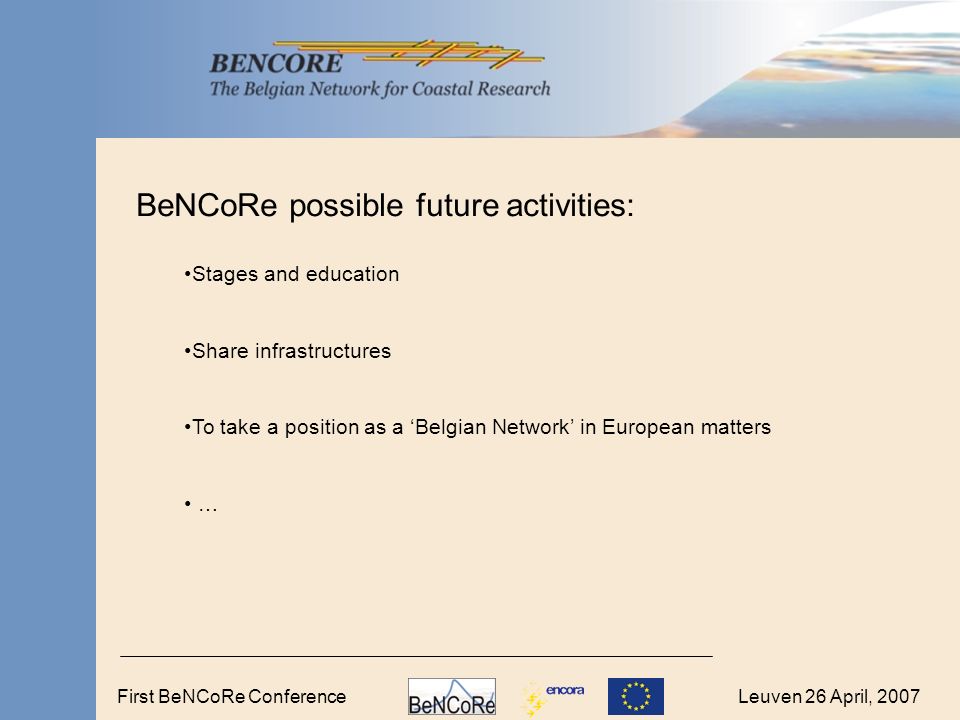 BENCORE
The Belgian Network for Coastal Research

BeNCoRe possible future activities:

•Stages and education

•Share infrastructures

•To take a position as a ‘Belgian Network’ in European matters

• …

First BeNCoRe Conference

BeNCoRe

encora

Leuven 26 April, 2007